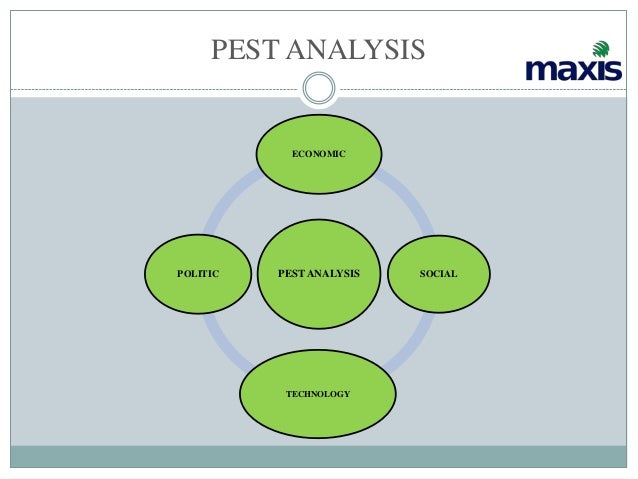 PEST ANALYSIS

maxis

ECONOMIC

POLITIC

PEST ANALYSIS

SOCIAL

TECHNOLOGY